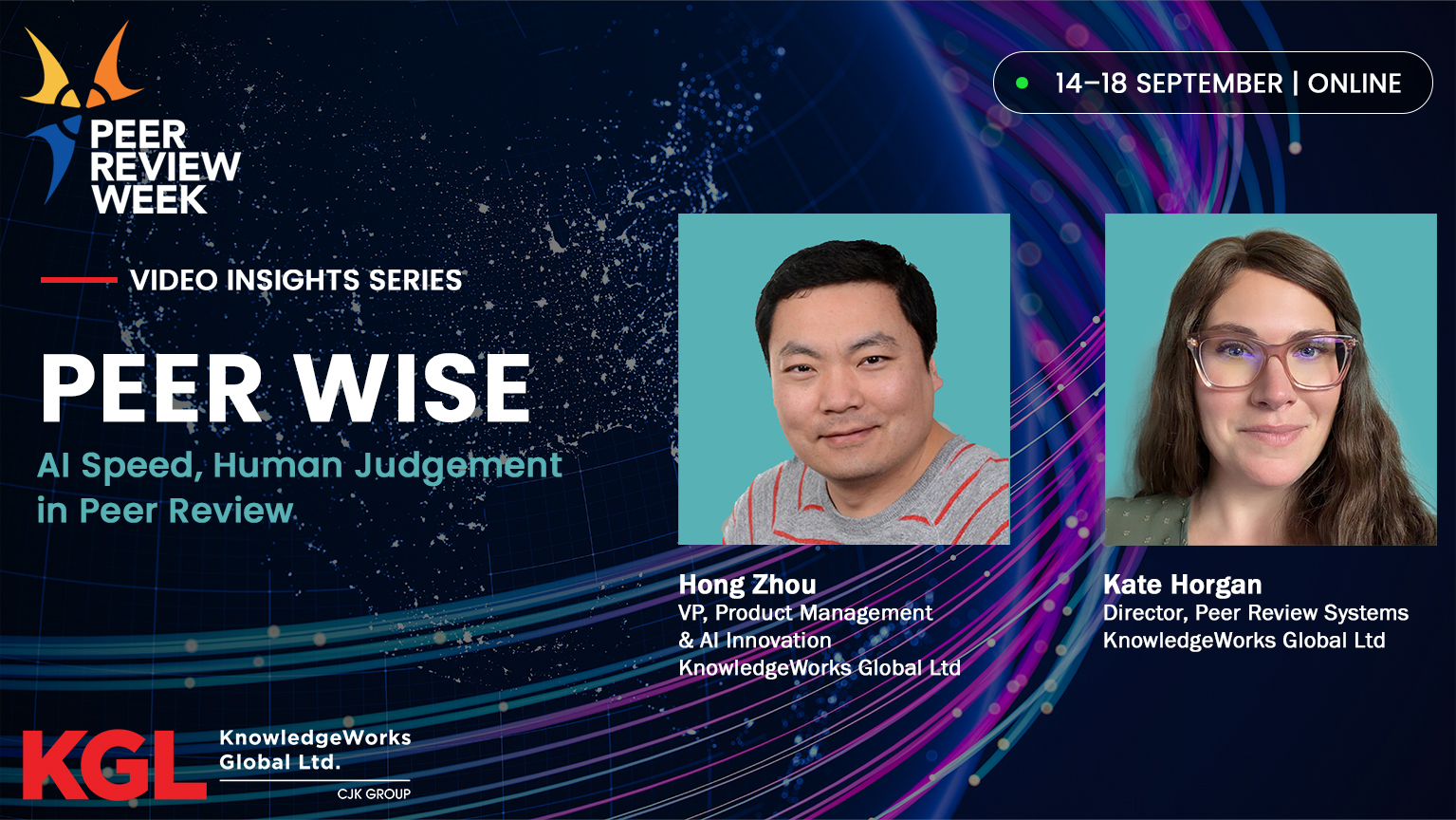 PEER REVIEW WEEK

14–18 SEPTEMBER | ONLINE

VIDEO INSIGHTS SERIES

PEER WISE

AI Speed, Human Judgement in Peer Review

Hong Zhou
VP, Product Management & AI Innovation
KnowledgeWorks Global Ltd

Kate Horgan
Director, Peer Review Systems
KnowledgeWorks Global Ltd

KGL KnowledgeWorks Global Ltd.
CJK GROUP